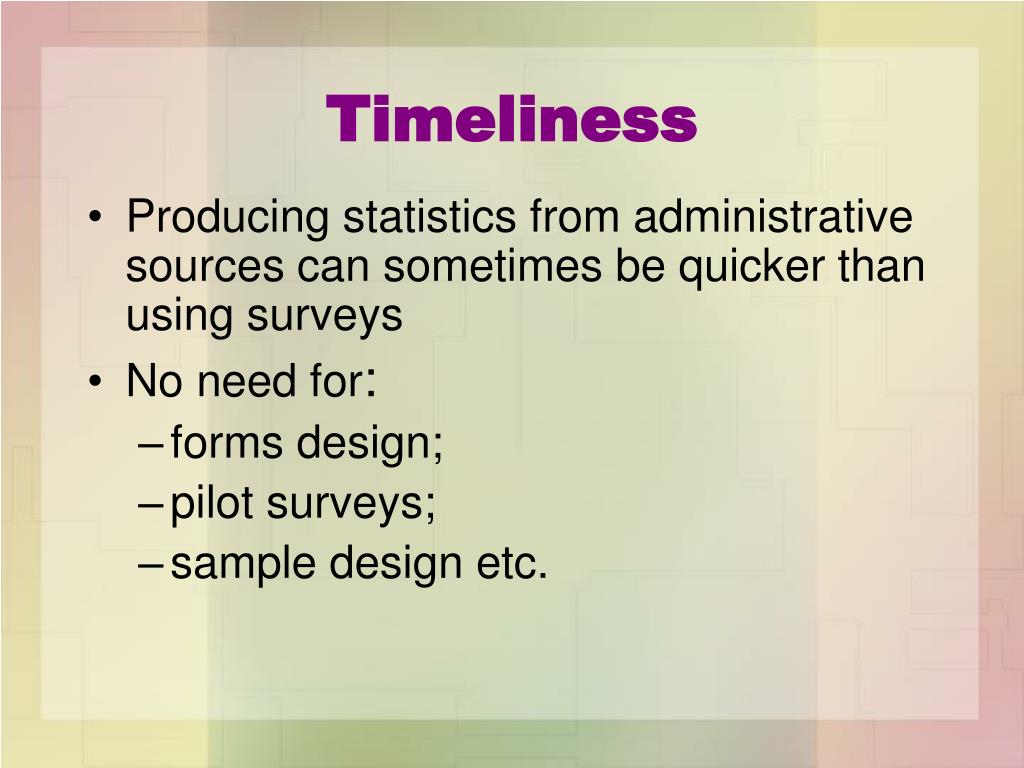 Timeliness

• Producing statistics from administrative sources can sometimes be quicker than using surveys
• No need for:
– forms design;
– pilot surveys;
– sample design etc.